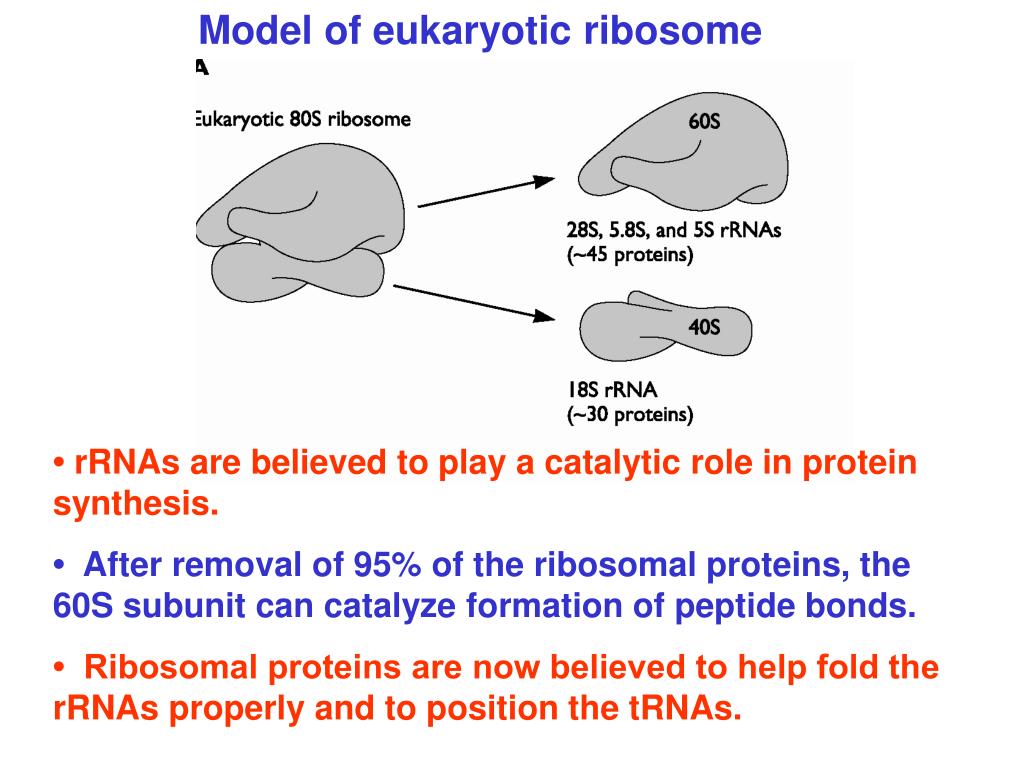 Model of eukaryotic ribosome

A

Eukaryotic 80S ribosome

60S

28S, 5.8S, and 5S rRNAs
(~45 proteins)

40S

18S rRNA
(~30 proteins)

• rRNAs are believed to play a catalytic role in protein synthesis.

• After removal of 95% of the ribosomal proteins, the 60S subunit can catalyze formation of peptide bonds.

• Ribosomal proteins are now believed to help fold the rRNAs properly and to position the tRNAs.